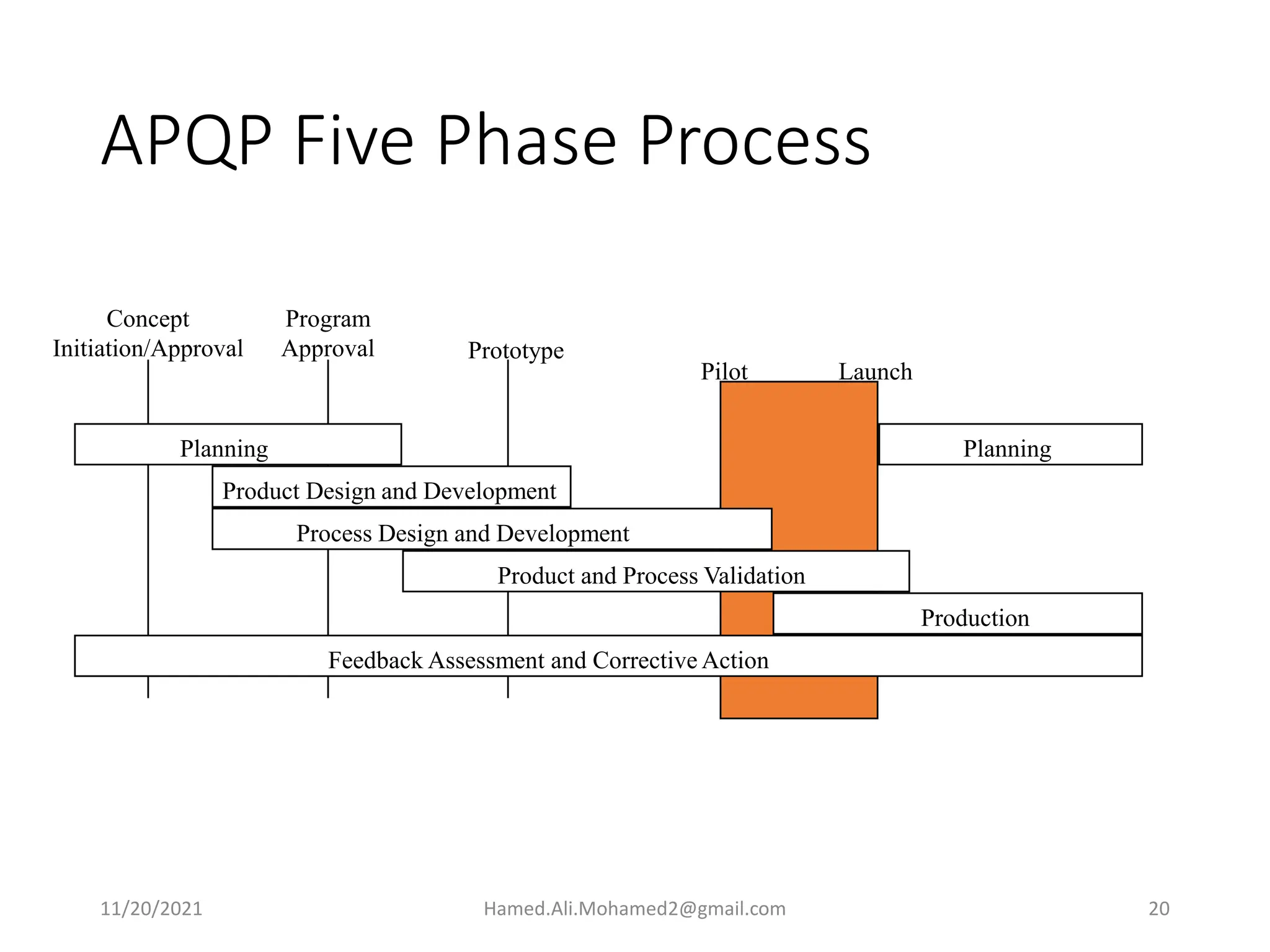 APQP Five Phase Process

Concept Initiation/Approval

Program Approval

Prototype

Pilot

Launch

Planning

Planning

Product Design and Development

Process Design and Development

Product and Process Validation

Production

Feedback Assessment and Corrective Action

11/20/2021

Hamed.Ali.Mohamed2@gmail.com

20